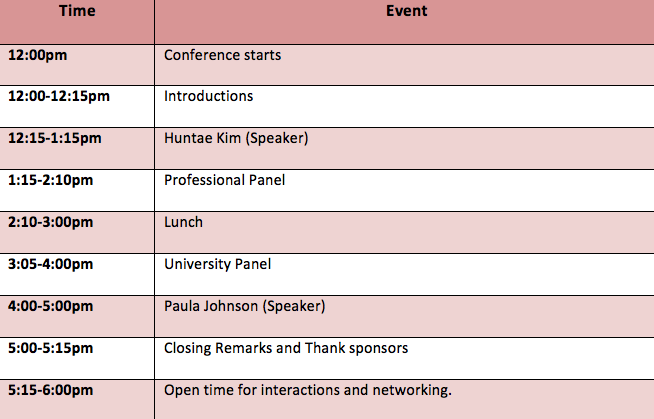 | Time | Event |
|---|---|
| 12:00pm | Conference starts |
| 12:00-12:15pm | Introductions |
| 12:15-1:15pm | Huntae Kim (Speaker) |
| 1:15-2:10pm | Professional Panel |
| 2:10-3:00pm | Lunch |
| 3:05-4:00pm | University Panel |
| 4:00-5:00pm | Paula Johnson (Speaker) |
| 5:00-5:15pm | Closing Remarks and Thank sponsors |
| 5:15-6:00pm | Open time for interactions and networking. |